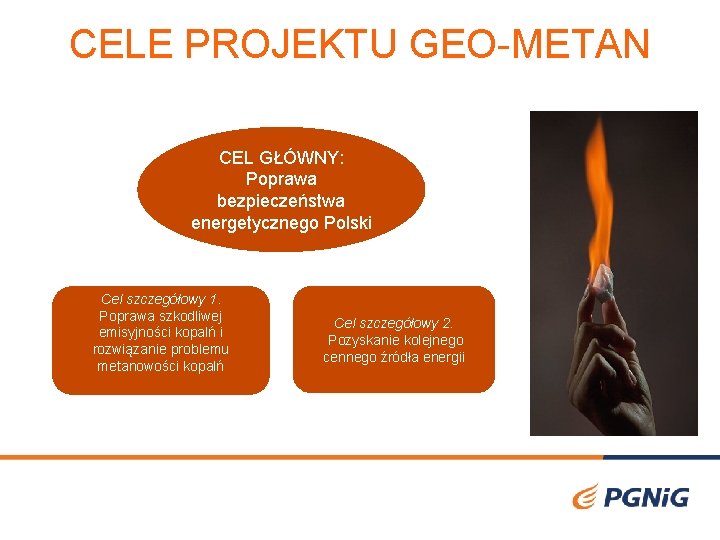 CELE PROJEKTU GEO-METAN

CEL GŁÓWNY:
Poprawa bezpieczeństwa energetycznego Polski

Cel szczegółowy 1.
Poprawa szkodliwej emisyjności kopalń i rozwiązanie problemu metanowości kopalń

Cel szczegółowy 2.
Pozyskanie kolejnego cennego źródła energii

PGNiG